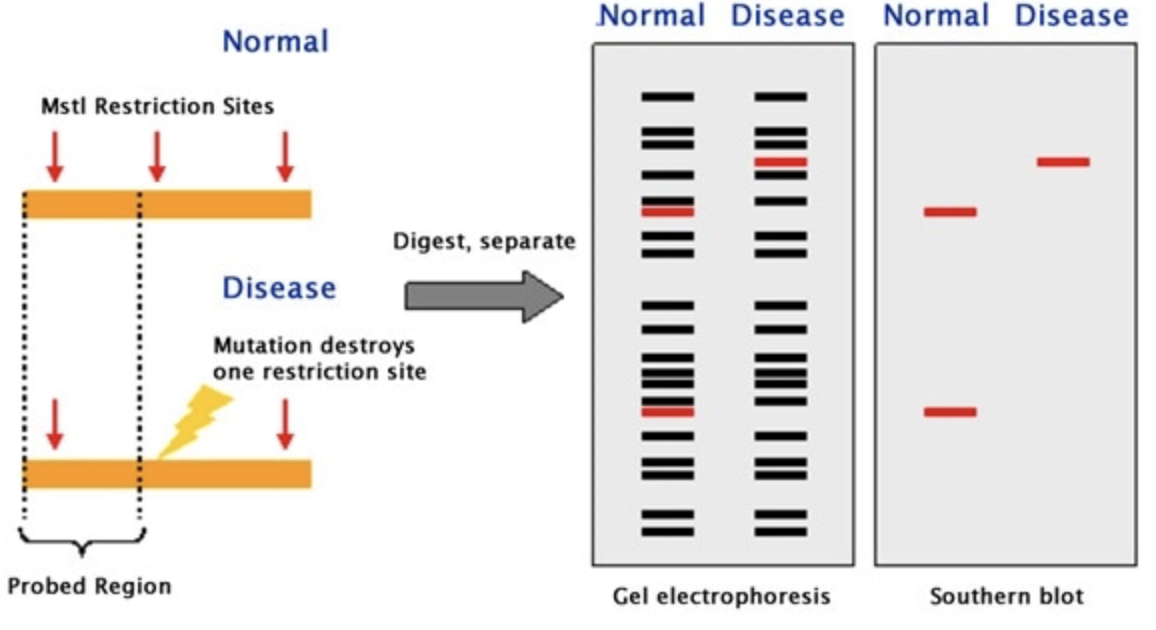 Normal

Mstl Restriction Sites

Disease

Mutation destroys one restriction site

Probed Region

Digest, separate

Normal Disease

Gel electrophoresis

Normal Disease

Southern blot